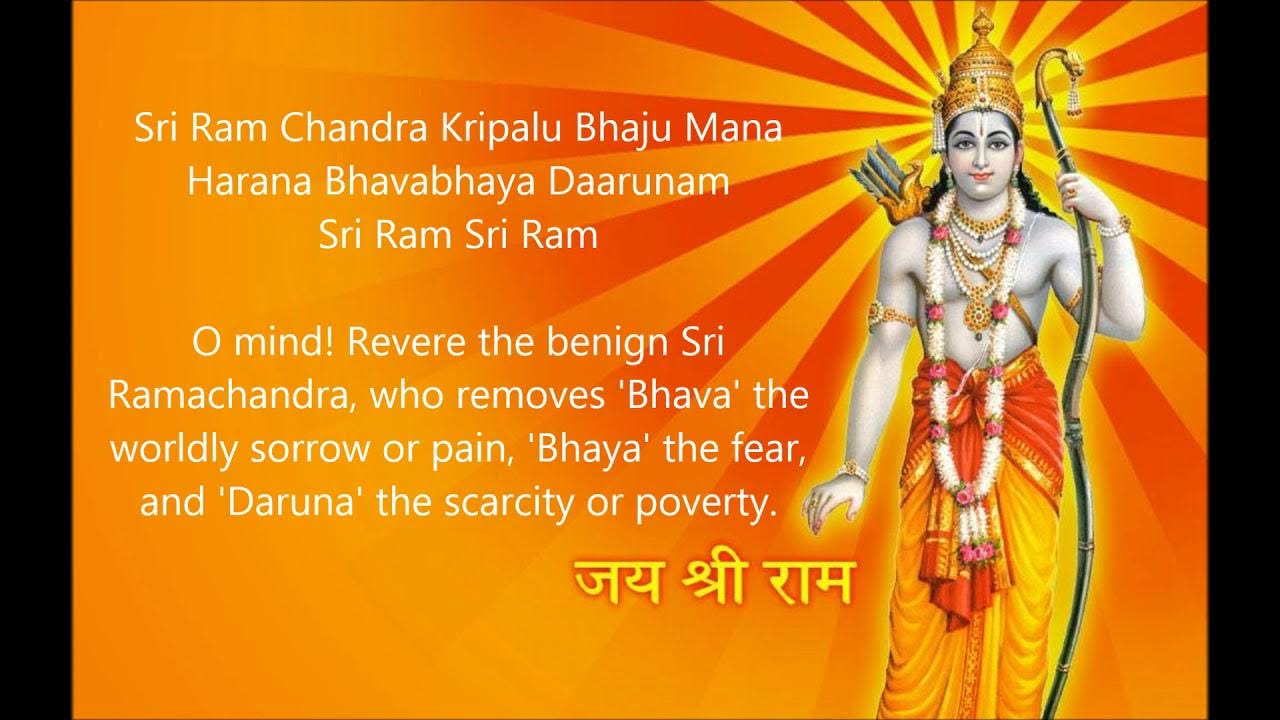 Sri Ram Chandra Kripalu Bhaju Mana
Harana Bhavabhaya Daarunam
Sri Ram Sri Ram

O mind! Revere the benign Sri Ramachandra, who removes 'Bhava' the worldly sorrow or pain, 'Bhaya' the fear, and 'Daruna' the scarcity or poverty.

जय श्री राम